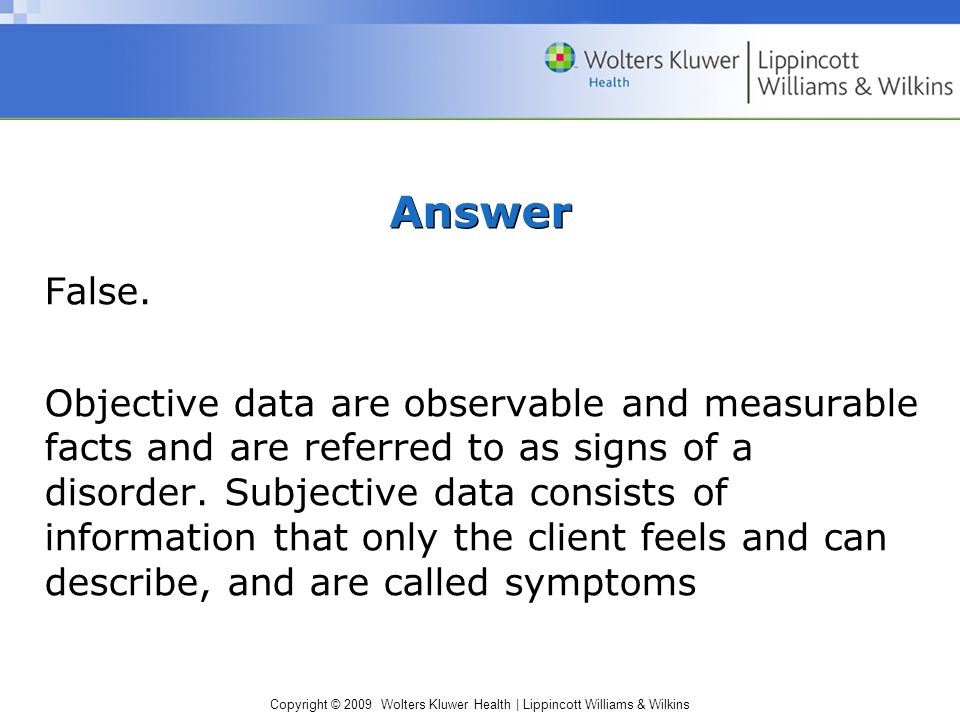 Wolters Kluwer Health | Lippincott Williams & Wilkins

Answer

False.

Objective data are observable and measurable facts and are referred to as signs of a disorder. Subjective data consists of information that only the client feels and can describe, and are called symptoms

Copyright © 2009 Wolters Kluwer Health | Lippincott Williams & Wilkins